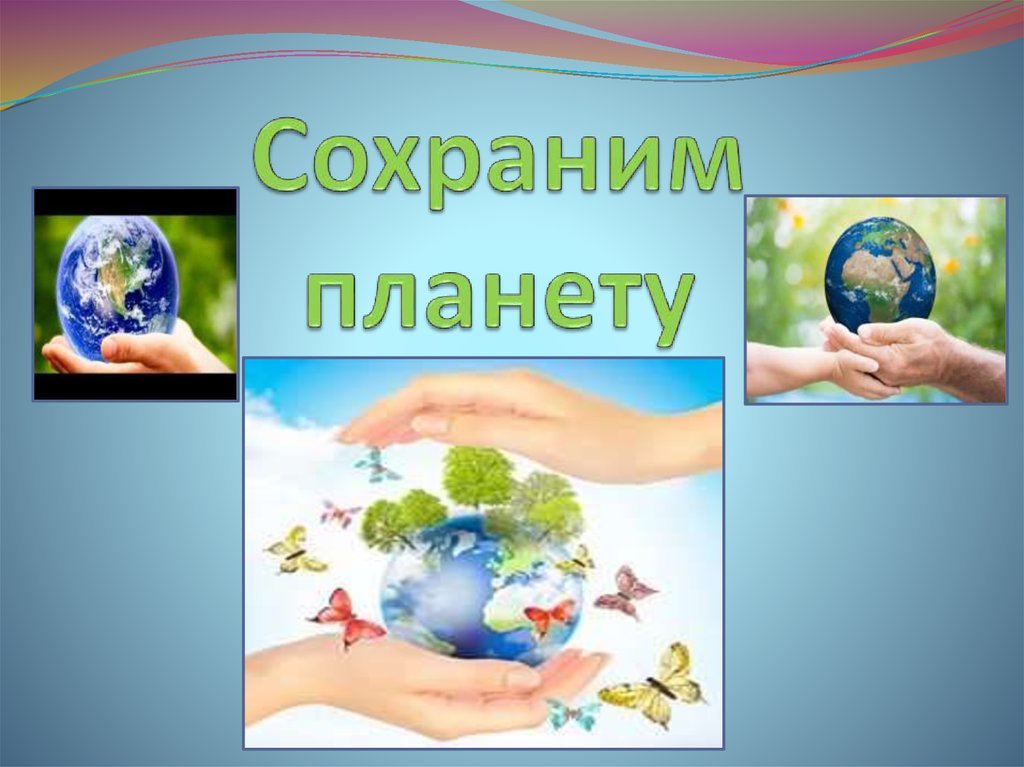 Сохраним планету